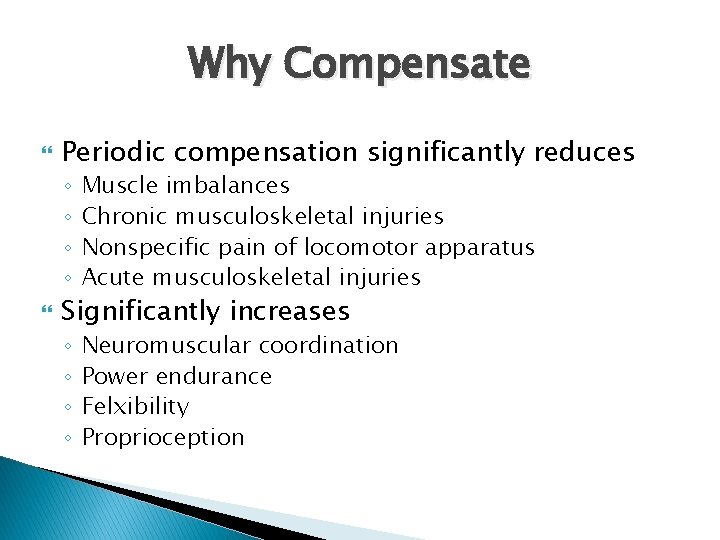 Why Compensate

Periodic compensation significantly reduces
◦ Muscle imbalances
◦ Chronic musculoskeletal injuries
◦ Nonspecific pain of locomotor apparatus
◦ Acute musculoskeletal injuries

Significantly increases
◦ Neuromuscular coordination
◦ Power endurance
◦ Felxibility
◦ Proprioception